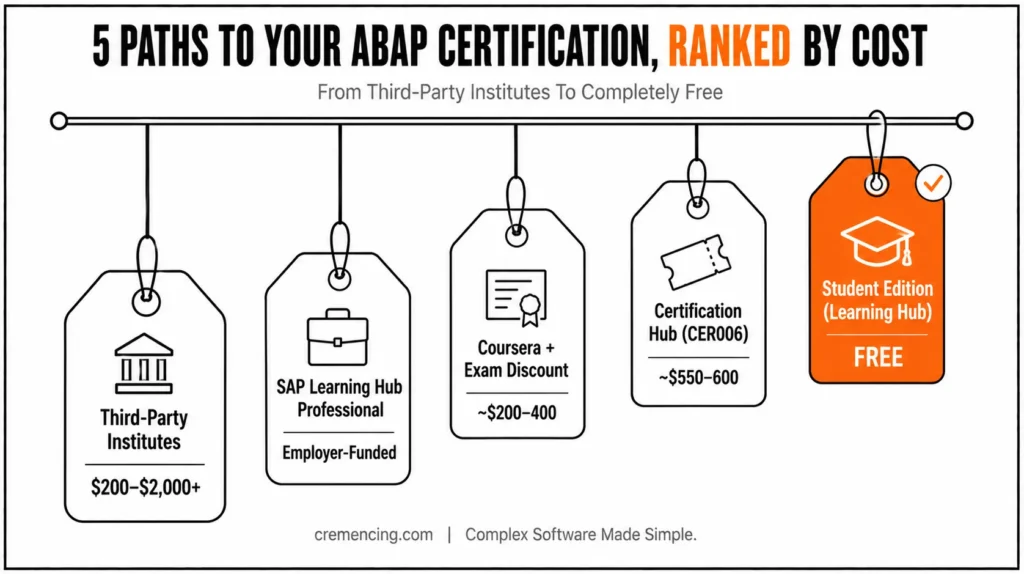 5 PATHS TO YOUR ABAP CERTIFICATION, RANKED BY COST

From Third-Party Institutes To Completely Free

Third-Party Institutes

$200–$2,000+

SAP Learning Hub Professional

Employer-Funded

Coursera + Exam Discount

~$200–400

Certification Hub (CER006)

~$550–600

Student Edition (Learning Hub)

FREE

cremencing.com | Complex Software Made Simple.